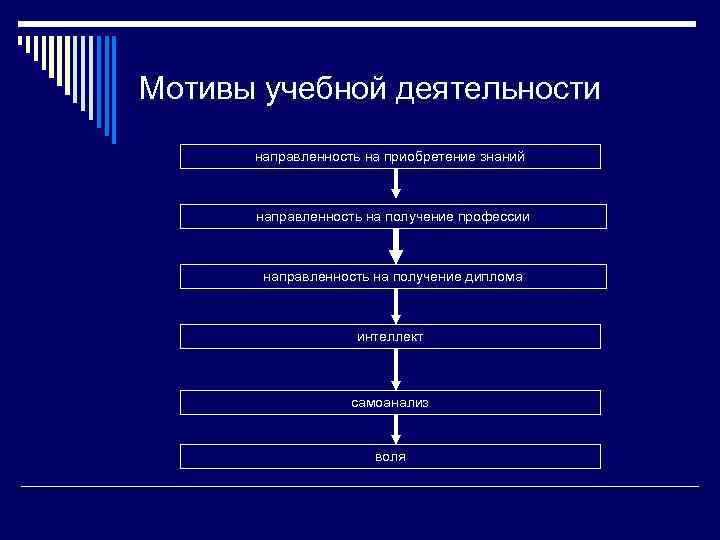 Мотивы учебной деятельности

направленность на приобретение знаний

направленность на получение профессии

направленность на получение диплома

интеллект

самоанализ

воля